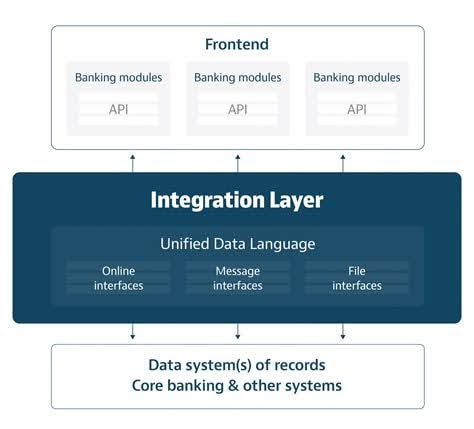 Frontend

Banking modules

API

Banking modules

API

Banking modules

API

Integration Layer

Unified Data Language

Online interfaces

Message interfaces

File interfaces

Data system(s) of records
Core banking & other systems